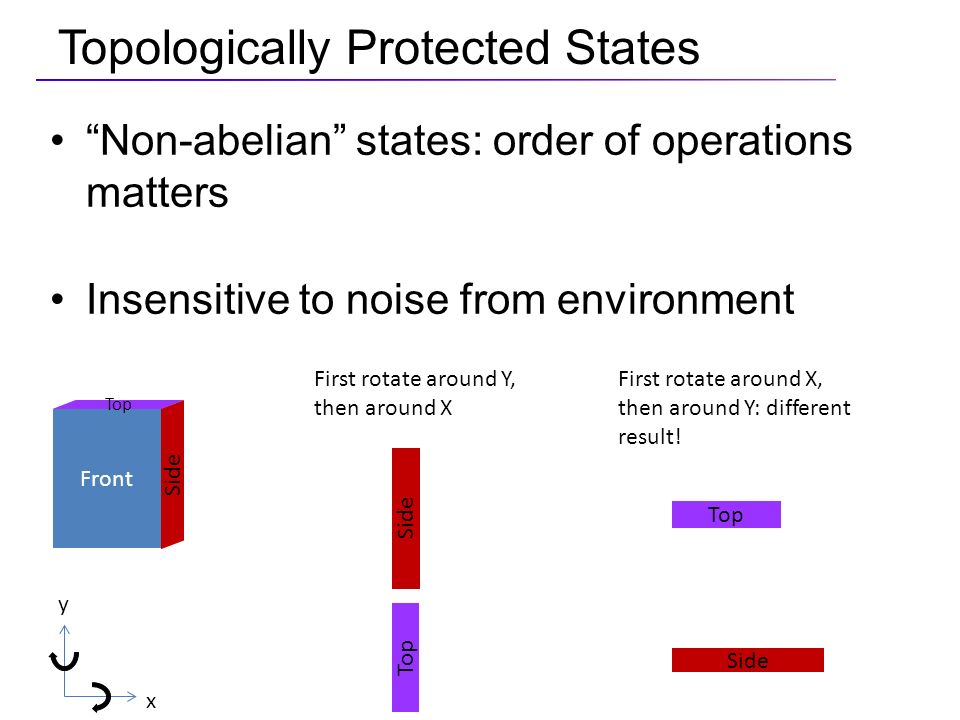 Topologically Protected States

• “Non-abelian” states: order of operations matters

• Insensitive to noise from environment

Top
Front
Side

y
x

First rotate around Y, then around X

Side
Top

First rotate around X, then around Y: different result!

Top
Side